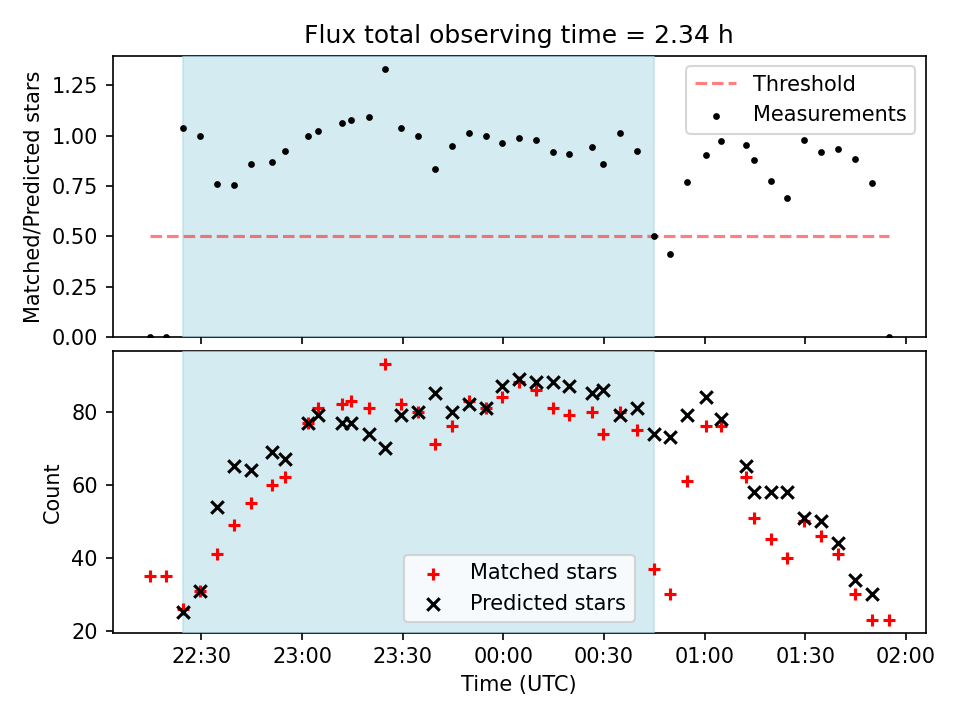 Flux total observing time = 2.34 h

Matched/Predicted stars

1.25
1.00
0.75
0.50
0.25
0.00

Threshold
Measurements

Count

80
60
40
20

Matched stars
Predicted stars

22:30
23:00
23:30
00:00
00:30
01:00
01:30
02:00

Time (UTC)